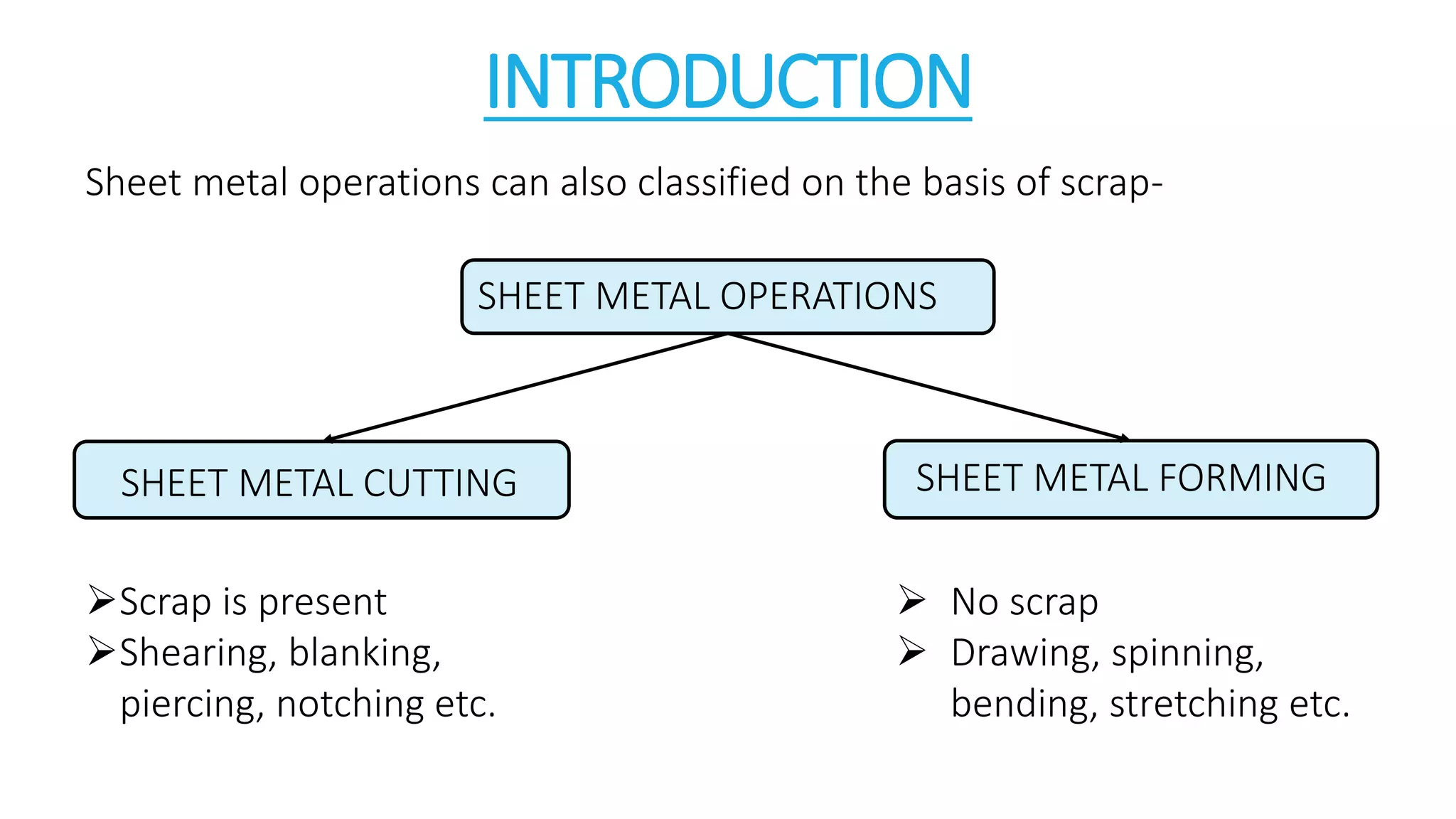 INTRODUCTION

Sheet metal operations can also classified on the basis of scrap-

SHEET METAL OPERATIONS

SHEET METAL CUTTING

SHEET METAL FORMING

➢Scrap is present
➢Shearing, blanking, piercing, notching etc.

➢ No scrap
➢ Drawing, spinning, bending, stretching etc.